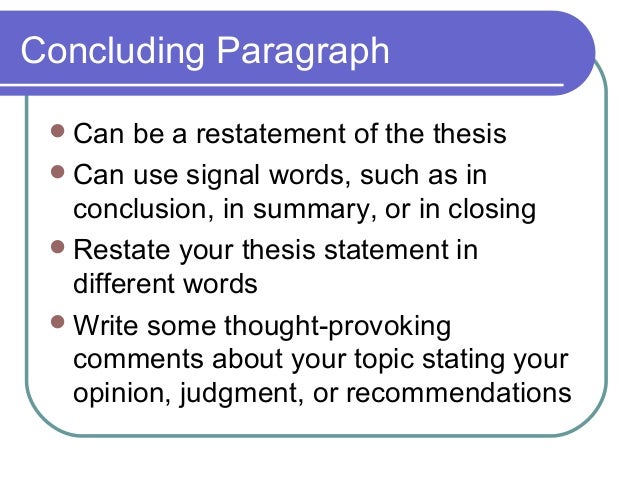 Concluding Paragraph

- Can be a restatement of the thesis
- Can use signal words, such as in conclusion, in summary, or in closing
- Restate your thesis statement in different words
- Write some thought-provoking comments about your topic stating your opinion, judgment, or recommendations